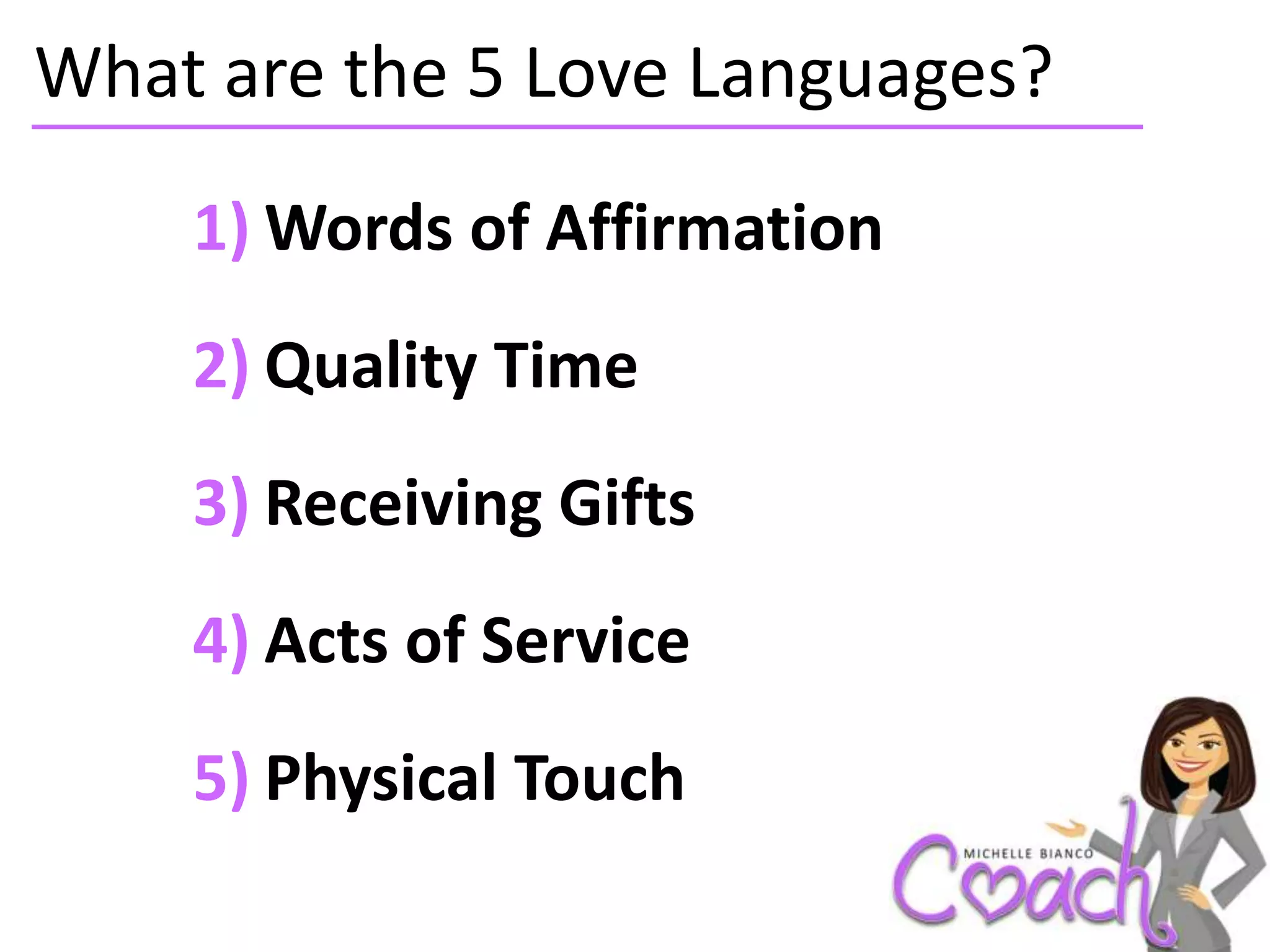 What are the 5 Love Languages?

1) Words of Affirmation

2) Quality Time

3) Receiving Gifts

4) Acts of Service

5) Physical Touch

MICHELLE BIANCO
Coach